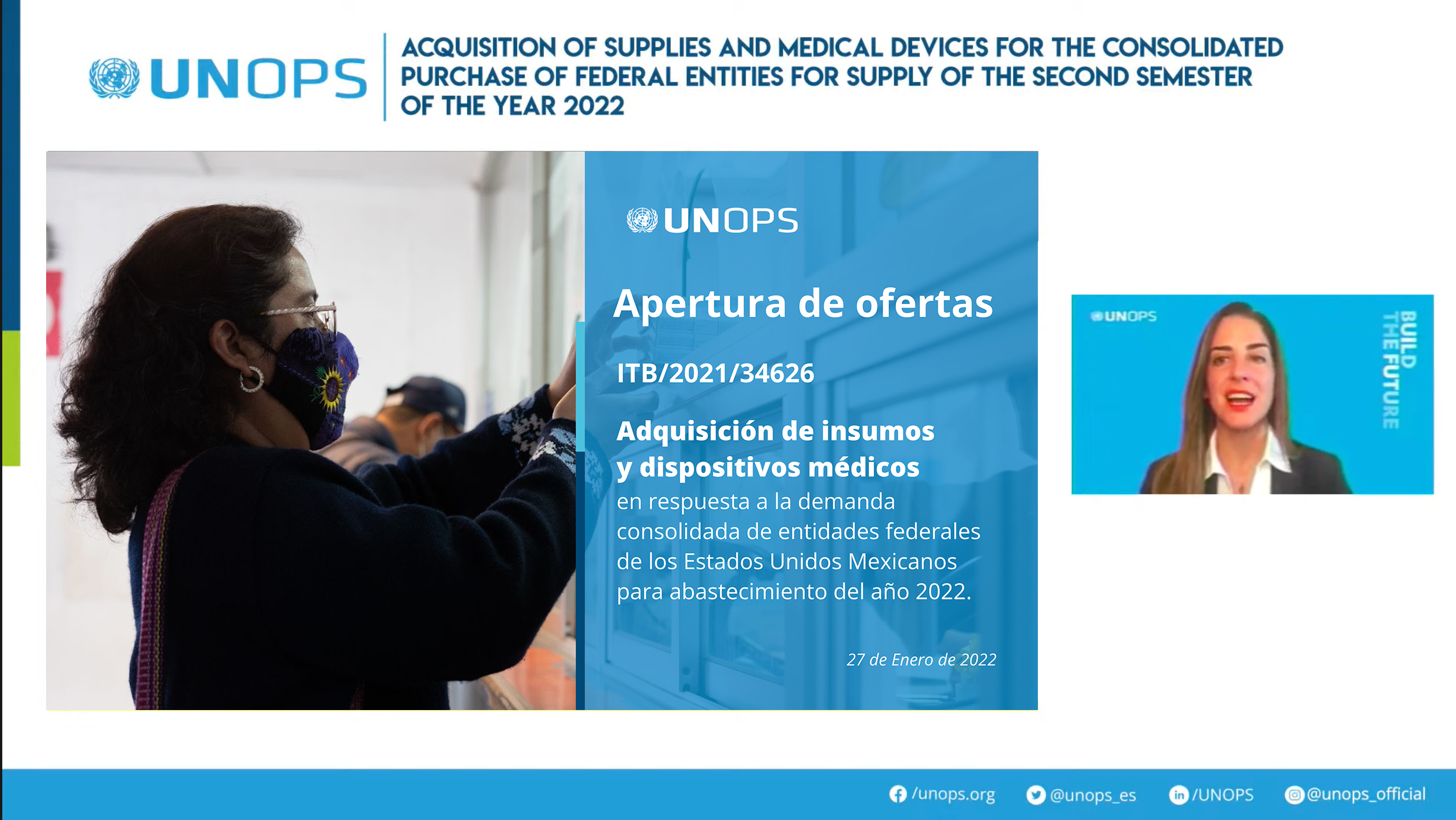 UNOPS

ACQUISITION OF SUPPLIES AND MEDICAL DEVICES FOR THE CONSOLIDATED PURCHASE OF FEDERAL ENTITIES FOR SUPPLY OF THE SECOND SEMESTER OF THE YEAR 2022

UNOPS

Apertura de ofertas

ITB/2021/34626

Adquisición de insumos y dispositivos médicos

en respuesta a la demanda consolidada de entidades federales de los Estados Unidos Mexicanos para abastecimiento del año 2022.

27 de Enero de 2022

UNOPS

BUILD THE FUTURE

/unops.org @unops_es /UNOPS @unops_official